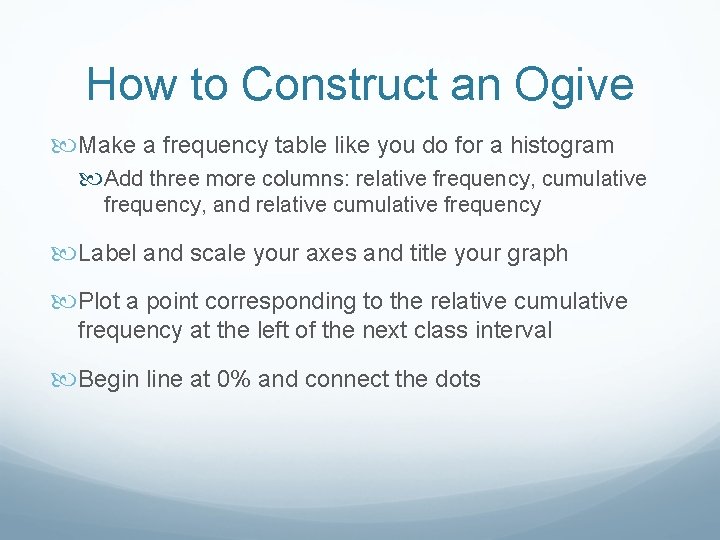 How to Construct an Ogive

Make a frequency table like you do for a histogram

Add three more columns: relative frequency, cumulative frequency, and relative cumulative frequency

Label and scale your axes and title your graph

Plot a point corresponding to the relative cumulative frequency at the left of the next class interval

Begin line at 0% and connect the dots